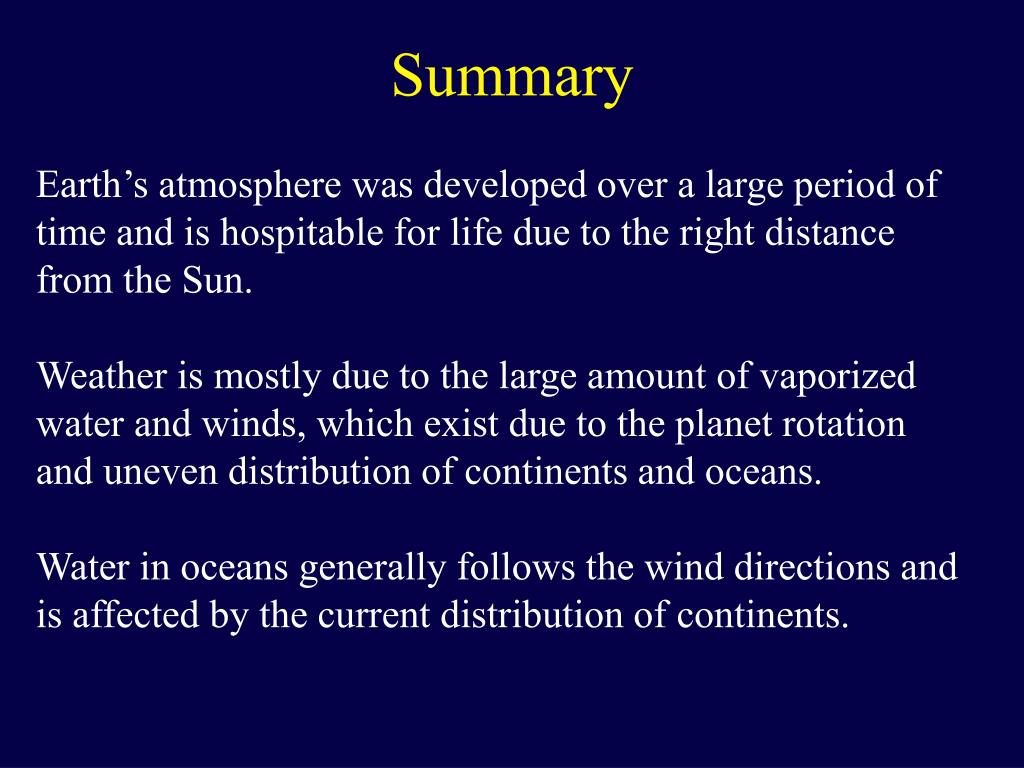 Summary

Earth’s atmosphere was developed over a large period of time and is hospitable for life due to the right distance from the Sun.

Weather is mostly due to the large amount of vaporized water and winds, which exist due to the planet rotation and uneven distribution of continents and oceans.

Water in oceans generally follows the wind directions and is affected by the current distribution of continents.